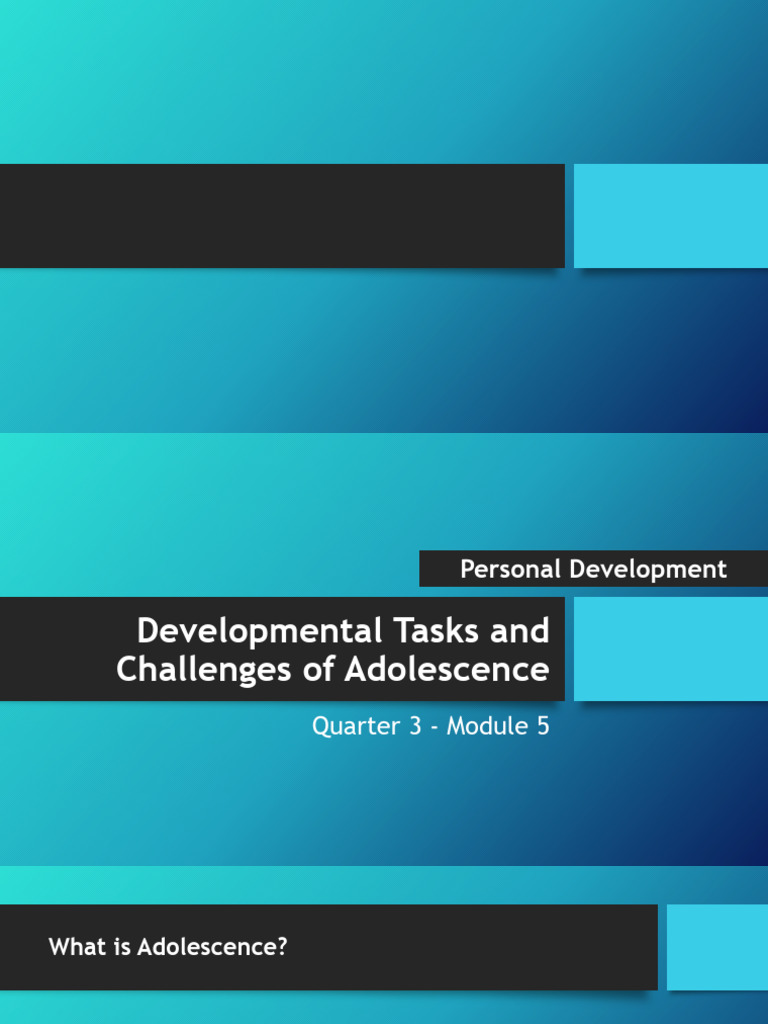 Personal Development

Developmental Tasks and Challenges of Adolescence

Quarter 3 - Module 5

What is Adolescence?